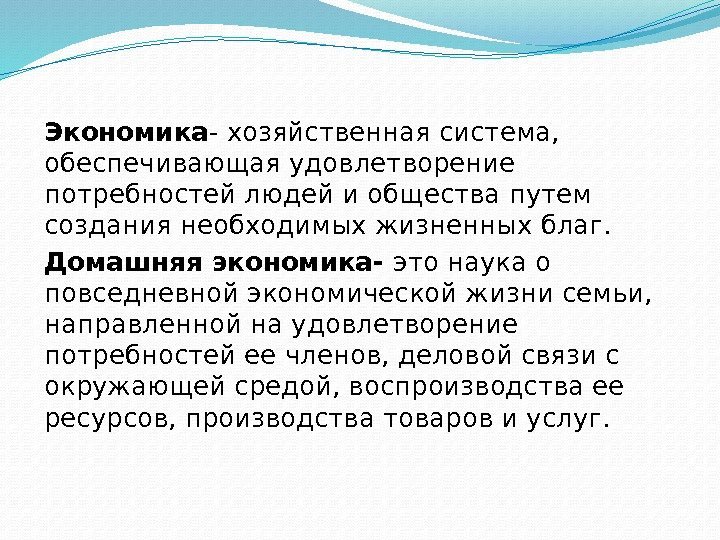 Экономика- хозяйственная система, обеспечивающая удовлетворение потребностей людей и общества путем создания необходимых жизненных благ.

Домашняя экономика- это наука о повседневной экономической жизни семьи, направленной на удовлетворение потребностей ее членов, деловой связи с окружающей средой, воспроизводства ее ресурсов, производства товаров и услуг.